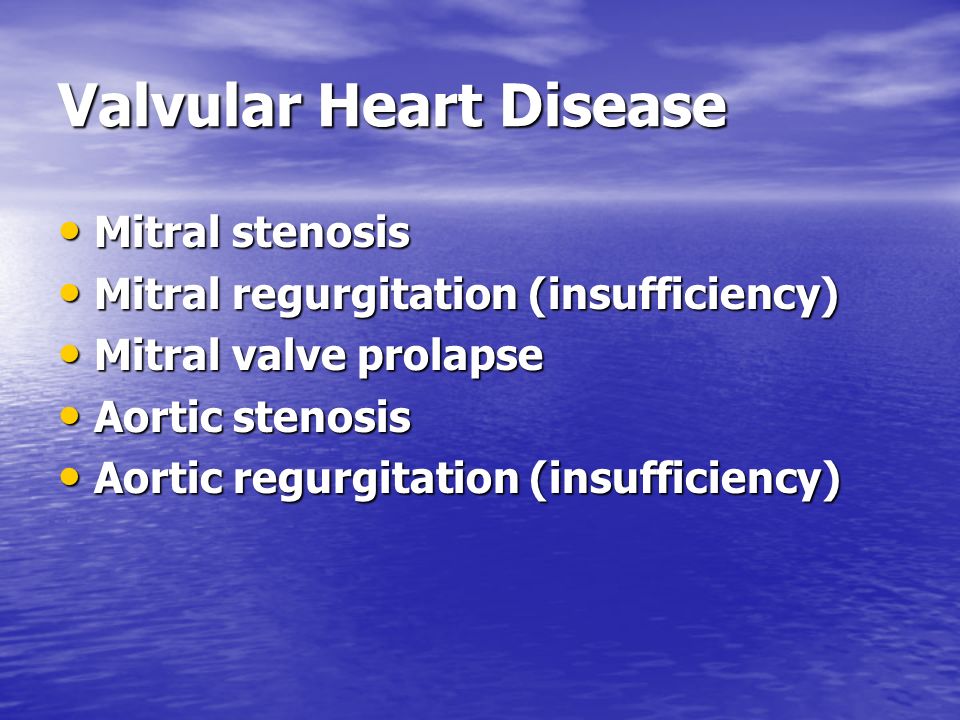 Valvular Heart Disease

• Mitral stenosis
• Mitral regurgitation (insufficiency)
• Mitral valve prolapse
• Aortic stenosis
• Aortic regurgitation (insufficiency)